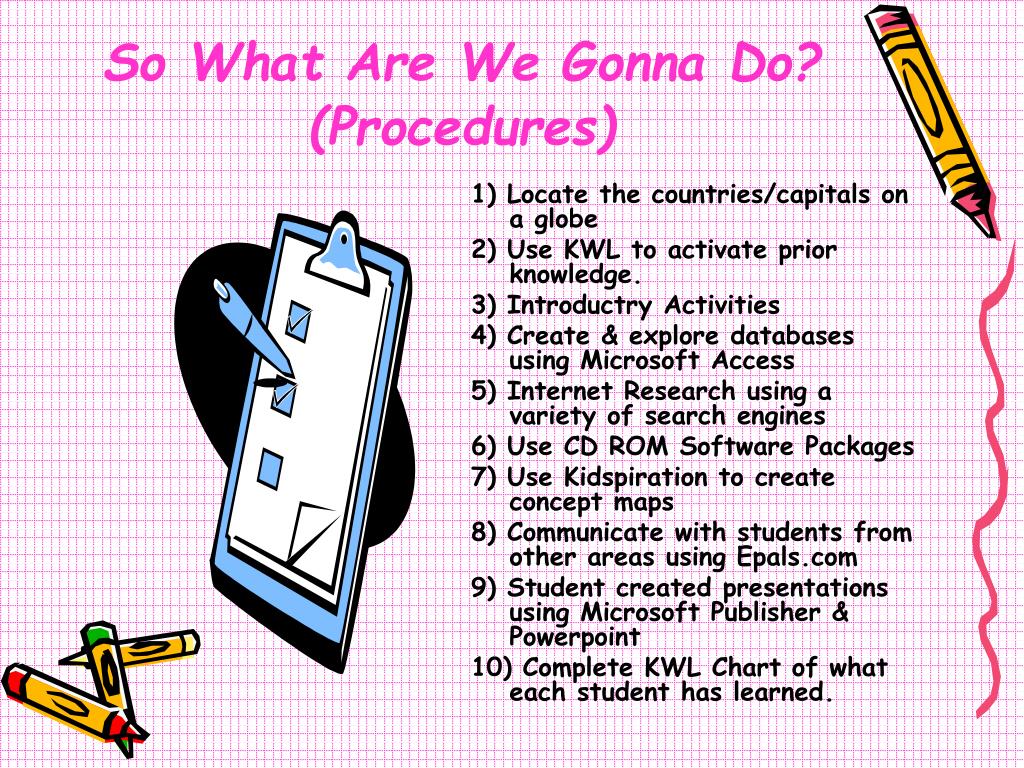 So What Are We Gonna Do? (Procedures)

1) Locate the countries/capitals on a globe
2) Use KWL to activate prior knowledge.
3) Introductry Activities
4) Create & explore databases using Microsoft Access
5) Internet Research using a variety of search engines
6) Use CD ROM Software Packages
7) Use Kidspiration to create concept maps
8) Communicate with students from other areas using Epals.com
9) Student created presentations using Microsoft Publisher & Powerpoint
10) Complete KWL Chart of what each student has learned.